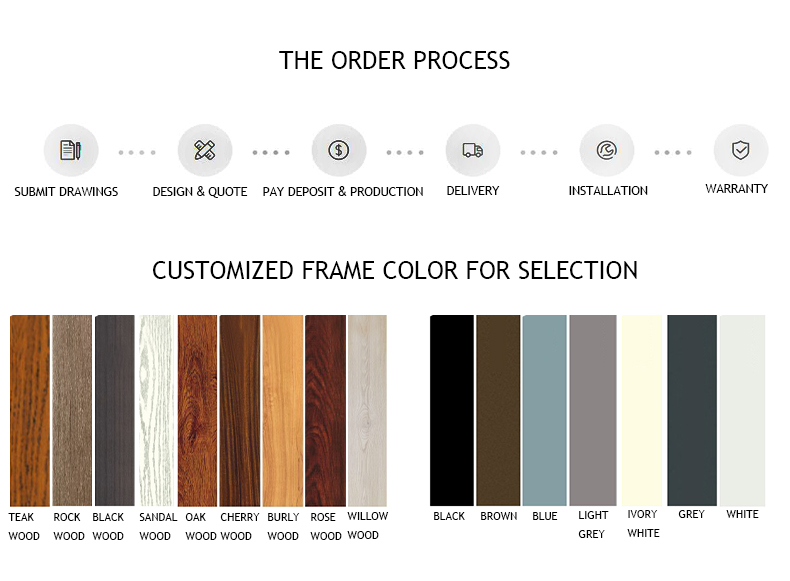 THE ORDER PROCESS

SUBMIT DRAWINGS
DESIGN & QUOTE
PAY DEPOSIT & PRODUCTION
DELIVERY
INSTALLATION
WARRANTY

CUSTOMIZED FRAME COLOR FOR SELECTION

TEAK WOOD
ROCK WOOD
BLACK WOOD
SANDAL WOOD
OAK WOOD
CHERRY WOOD
BURLY WOOD
ROSE WOOD
WILLOW WOOD

BLACK
BROWN
BLUE
LIGHT GREY
IVORY WHITE
GREY
WHITE